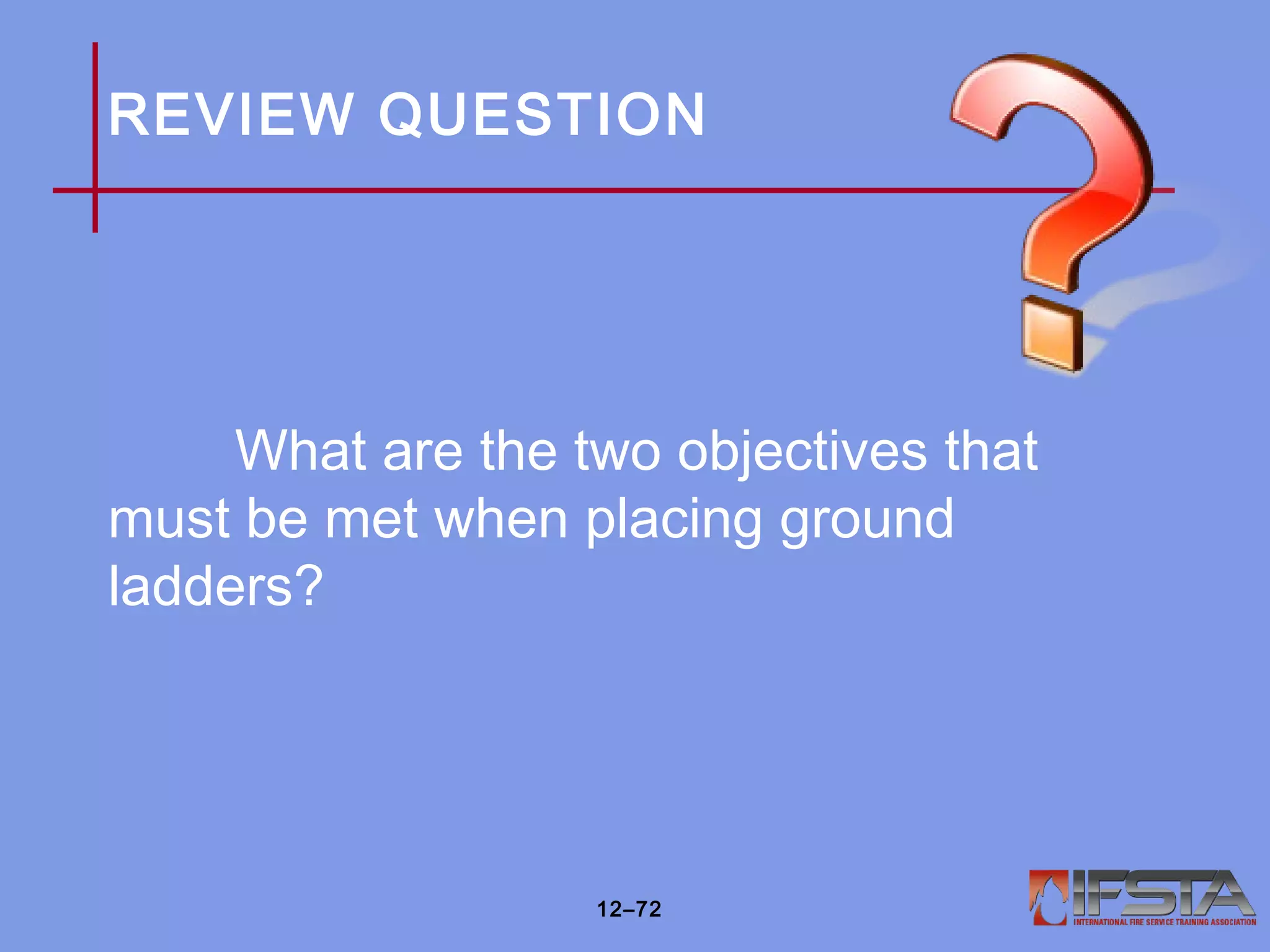 REVIEW QUESTION

What are the two objectives that must be met when placing ground ladders?

12–72

IFSTA
INTERNATIONAL FIRE SERVICE TRAINING ASSOCIATION